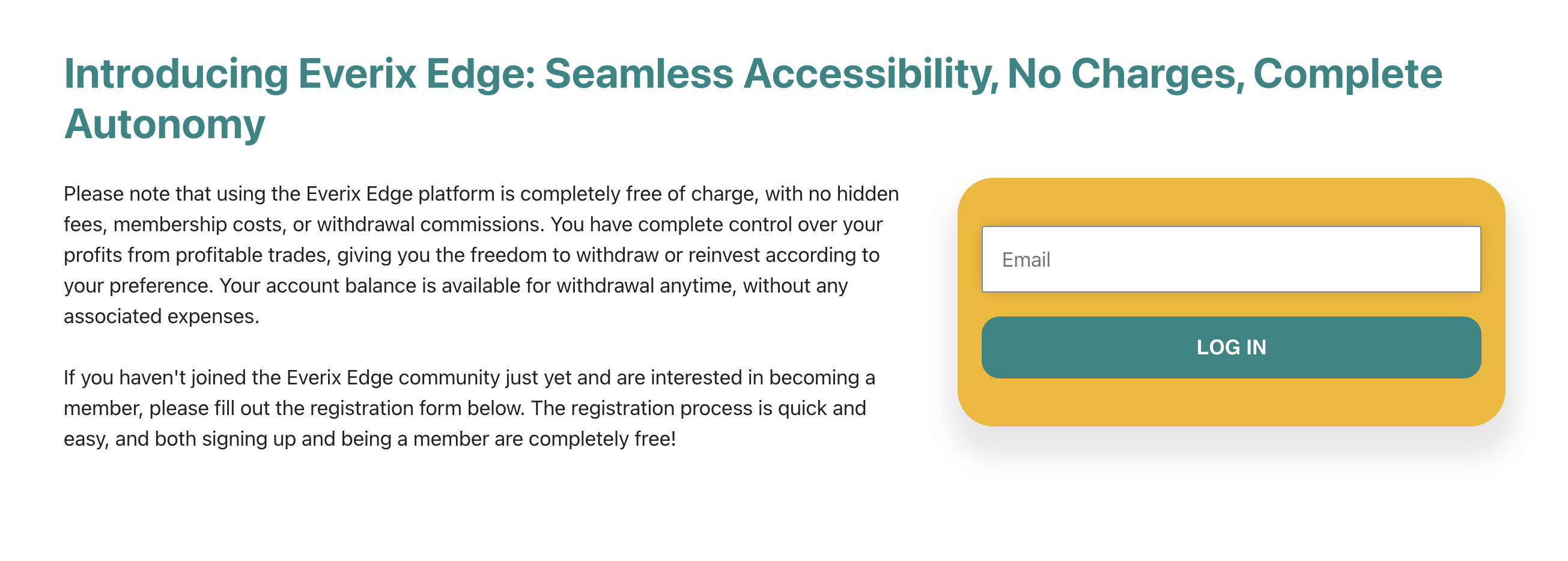 Introducing Everix Edge: Seamless Accessibility, No Charges, Complete Autonomy

Please note that using the Everix Edge platform is completely free of charge, with no hidden fees, membership costs, or withdrawal commissions. You have complete control over your profits from profitable trades, giving you the freedom to withdraw or reinvest according to your preference. Your account balance is available for withdrawal anytime, without any associated expenses.

If you haven't joined the Everix Edge community just yet and are interested in becoming a member, please fill out the registration form below. The registration process is quick and easy, and both signing up and being a member are completely free!

Email

LOG IN